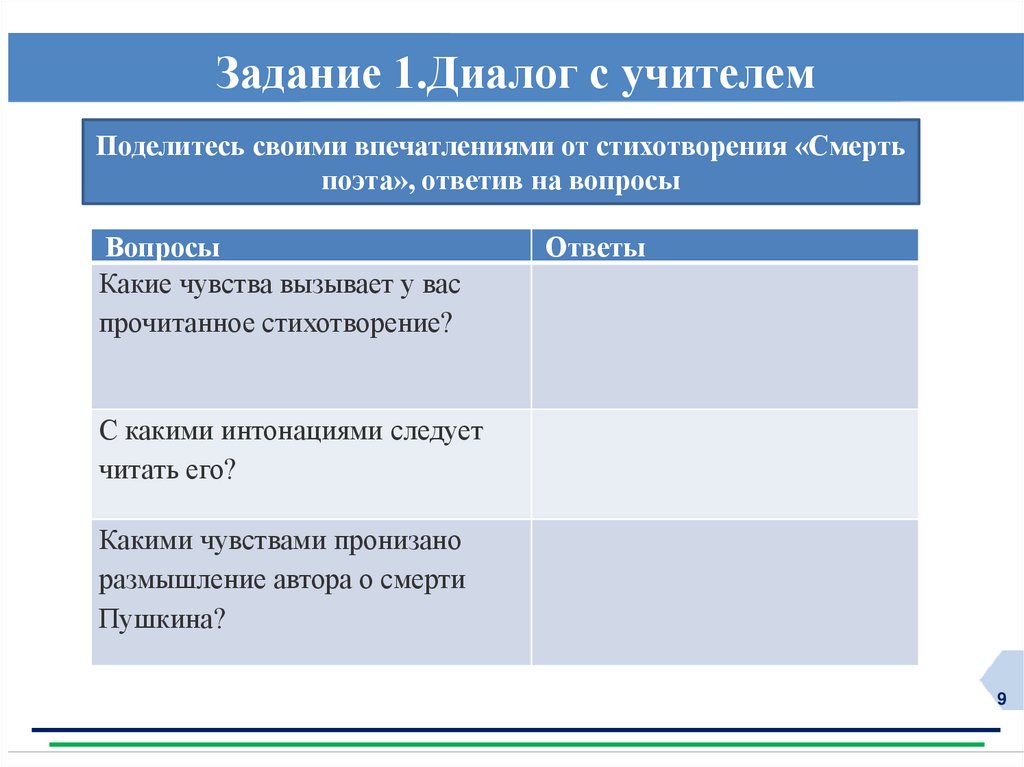 Задание 1.Диалог с учителем

Поделитесь своими впечатлениями от стихотворения «Смерть поэта», ответив на вопросы

| Вопросы | Ответы |
|---|---|
| Какие чувства вызывает у вас прочитанное стихотворение? | |
| С какими интонациями следует читать его? | |
| Какими чувствами пронизано размышление автора о смерти Пушкина? | |

9